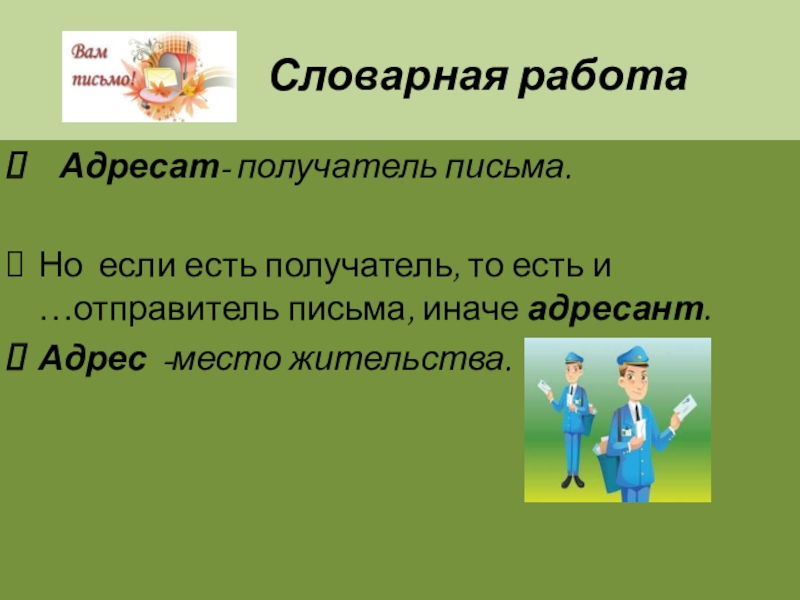 Вам письмо!

Словарная работа

Адресат- получатель письма.

Но если есть получатель, то есть и …отправитель письма, иначе адресант.

Адрес -место жительства.